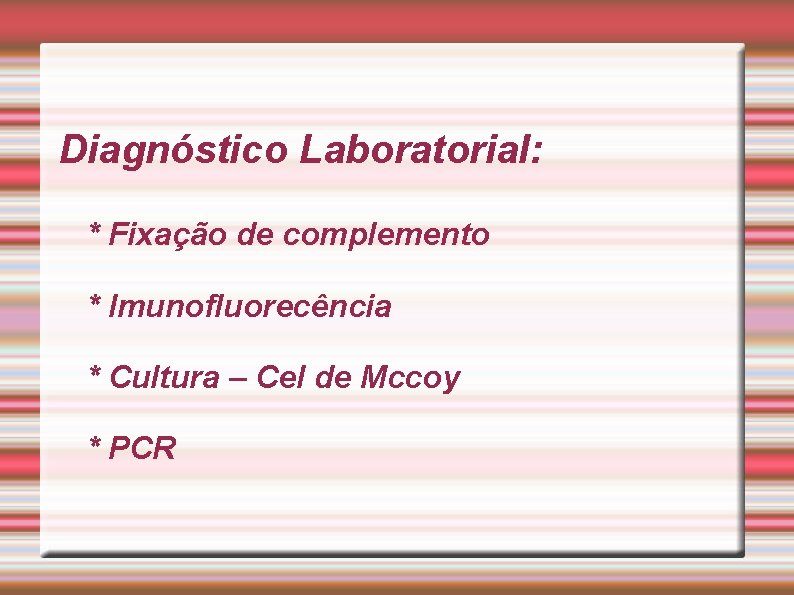 Diagnóstico Laboratorial:

* Fixação de complemento

* Imunofluorecência

* Cultura – Cel de Mccoy

* PCR